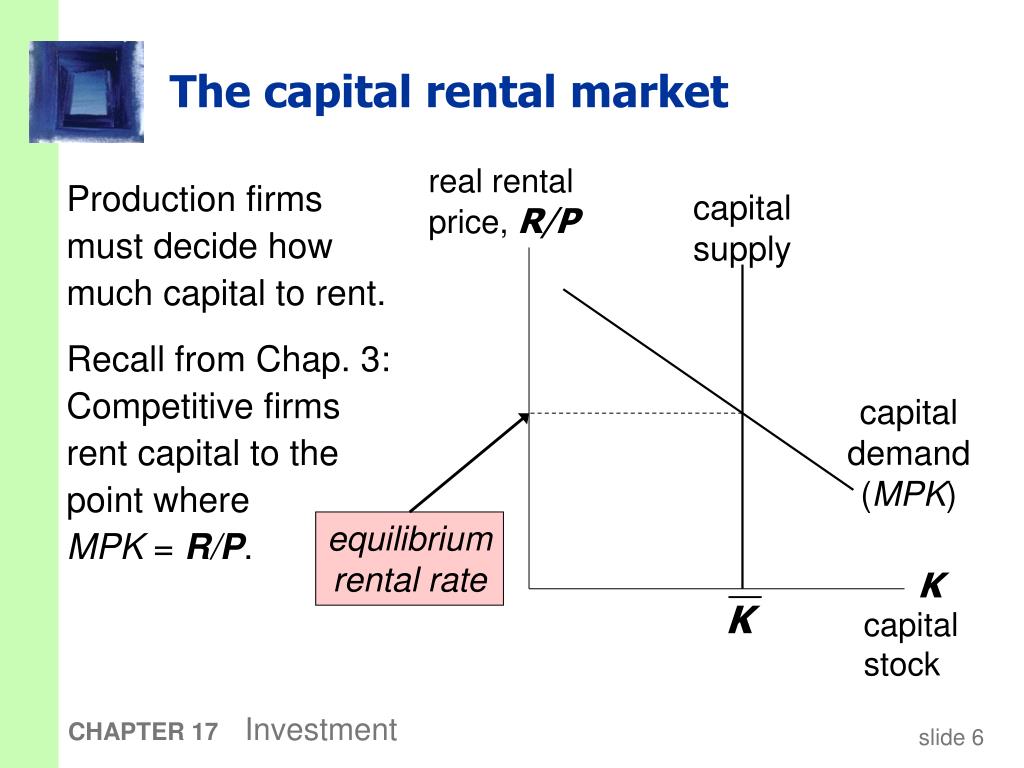 The capital rental market

Production firms must decide how much capital to rent.

Recall from Chap. 3: Competitive firms rent capital to the point where $MPK = R/P$.

real rental price, $R/P$

capital supply

capital demand ($MPK$)

equilibrium rental rate

$\overline{K}$

$K$
capital stock

CHAPTER 17 Investment

slide 6